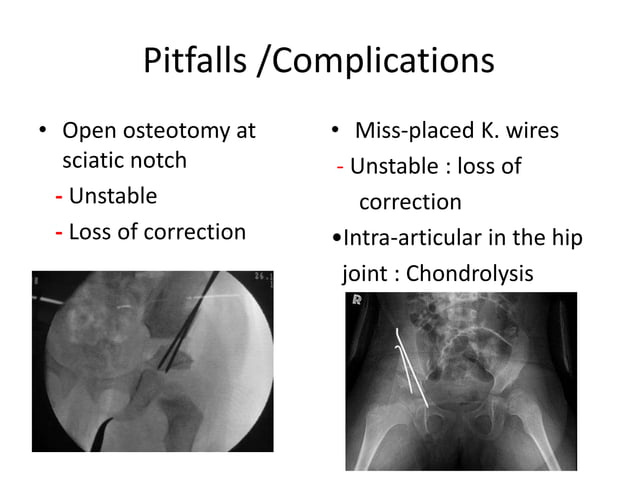 Pitfalls /Complications

• Open osteotomy at sciatic notch
- Unstable
- Loss of correction

26.1

• Miss-placed K. wires
- Unstable : loss of correction
•Intra-articular in the hip joint : Chondrolysis

R